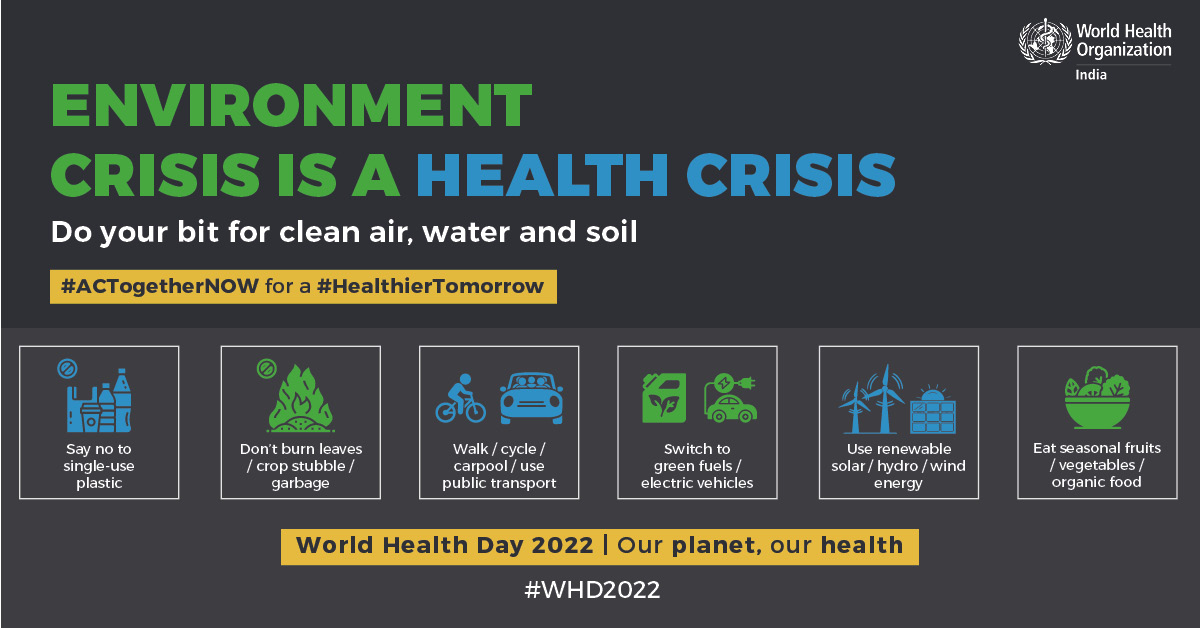 World Health Organization
India

ENVIRONMENT CRISIS IS A HEALTH CRISIS

Do your bit for clean air, water and soil

#ACTogetherNOW for a #HealthierTomorrow

Say no to single-use plastic

Don't burn leaves / crop stubble / garbage

Walk / cycle / carpool / use public transport

Switch to green fuels / electric vehicles

Use renewable solar / hydro / wind energy

Eat seasonal fruits / vegetables / organic food

World Health Day 2022 | Our planet, our health

#WHD2022